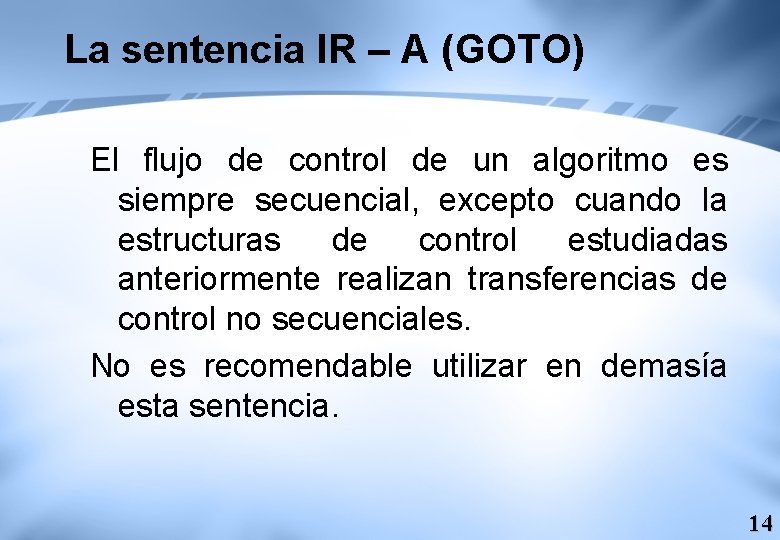 La sentencia IR – A (GOTO)

El flujo de control de un algoritmo es siempre secuencial, excepto cuando la estructuras de control estudiadas anteriormente realizan transferencias de control no secuenciales.

No es recomendable utilizar en demasía esta sentencia.

14